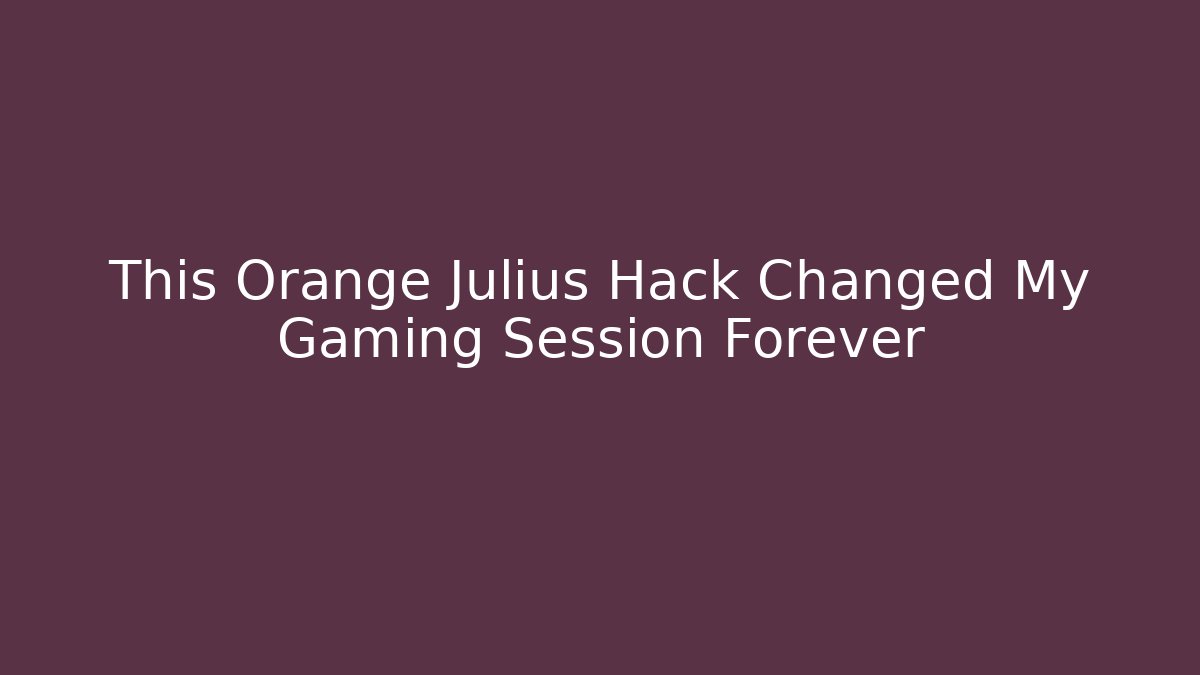 This Orange Julius Hack Changed My Gaming Session Forever